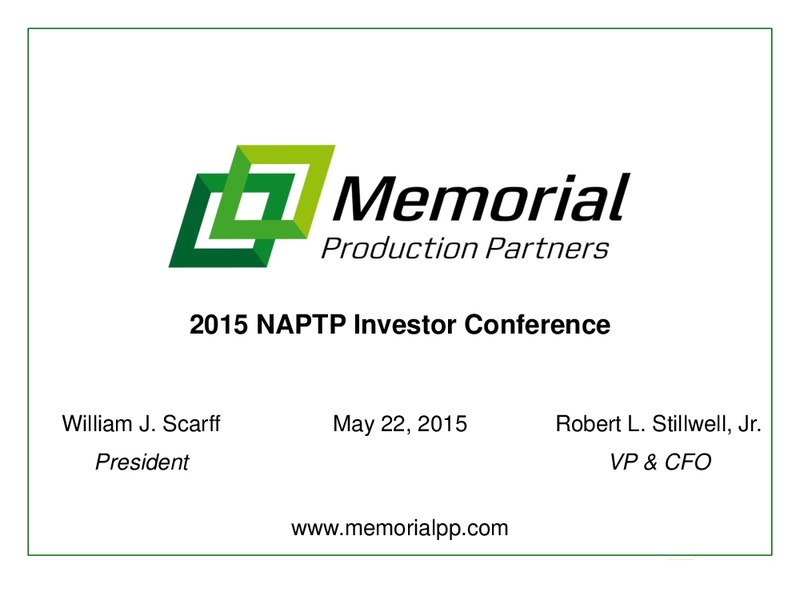 Memorial
Production Partners

2015 NAPTP Investor Conference

William J. Scarff
President

May 22, 2015

Robert L. Stillwell, Jr.
VP & CFO

www.memorialpp.com